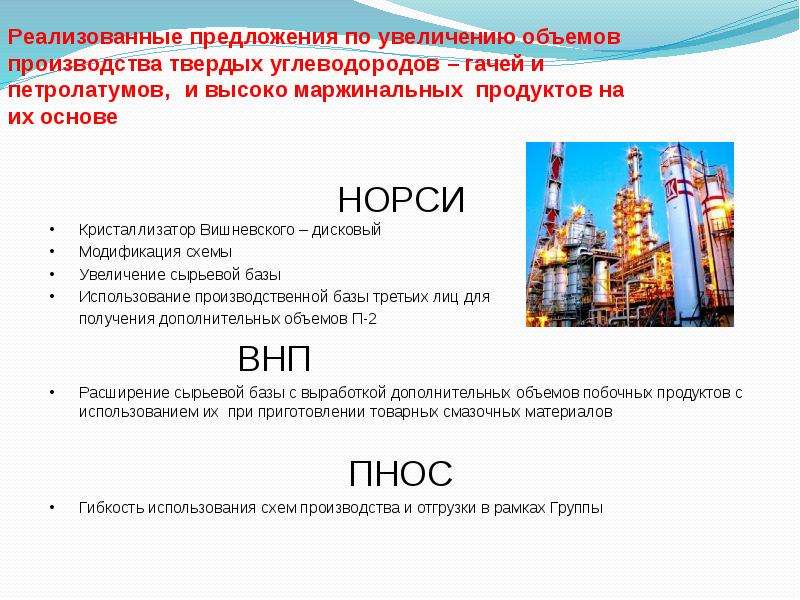 Реализованные предложения по увеличению объемов производства твердых углеводородов – гачей и петролатумов, и высоко маржинальных продуктов на их основе

НОРСИ

• Кристаллизатор Вишневского – дисковый
• Модификация схемы
• Увеличение сырьевой базы
• Использование производственной базы третьих лиц для получения дополнительных объемов П-2

ВНП

• Расширение сырьевой базы с выработкой дополнительных объемов побочных продуктов с использованием их при приготовлении товарных смазочных материалов

ПНОС

• Гибкость использования схем производства и отгрузки в рамках Группы